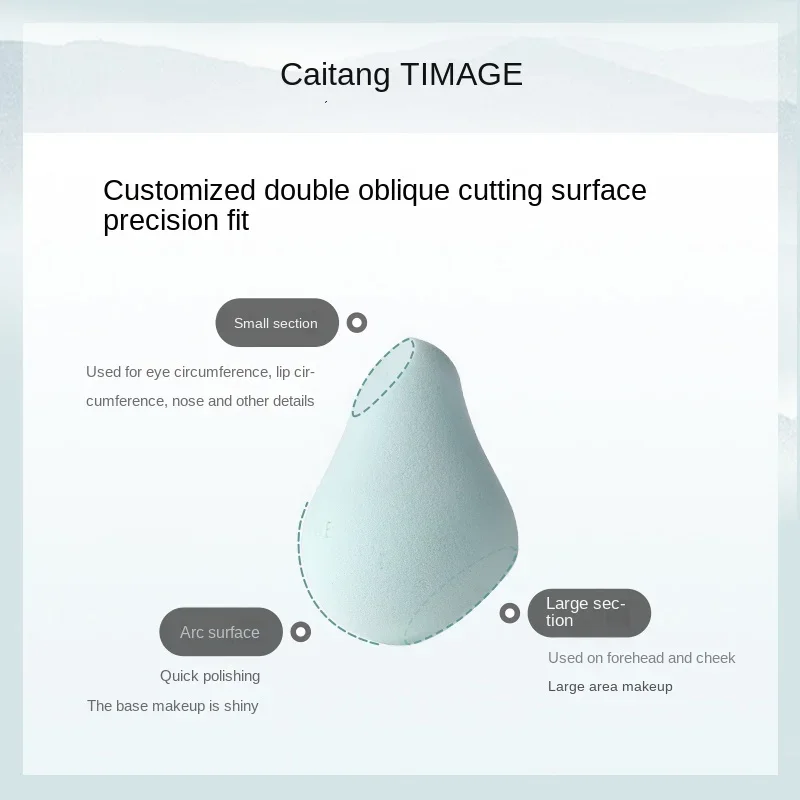 Caitang TIMAGE

Customized double oblique cutting surface precision fit

Small section

Used for eye circumference, lip circumference, nose and other details

Arc surface

Quick polishing

The base makeup is shiny

Large section

Used on forehead and cheek

Large area makeup